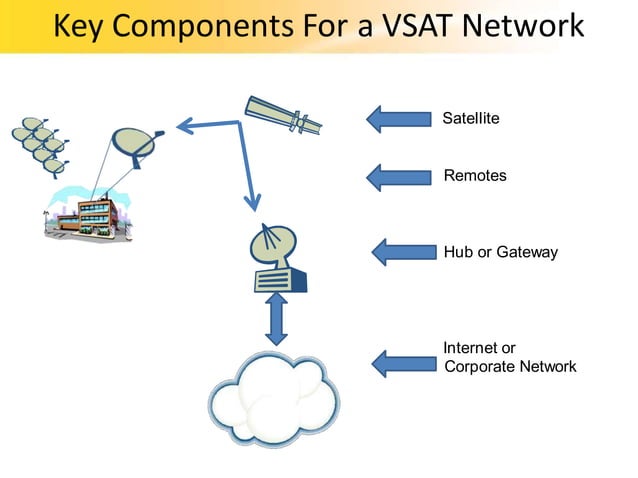 Key Components For a VSAT Network

Satellite

Remotes

Hub or Gateway

Internet or Corporate Network